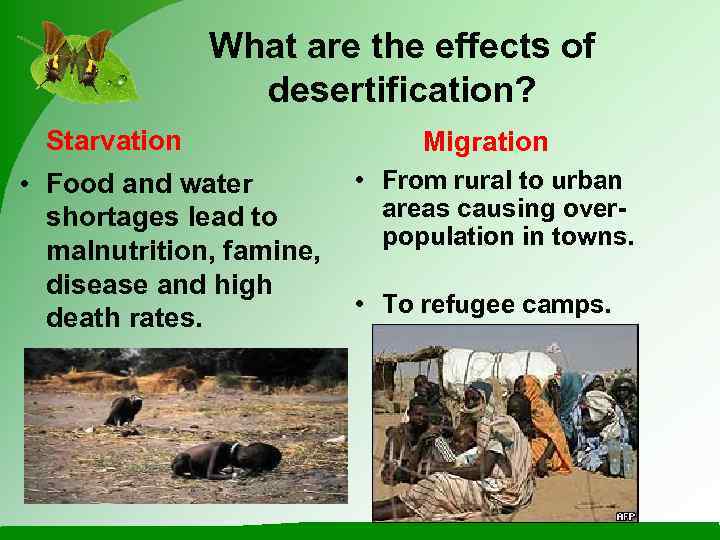 What are the effects of desertification?

Starvation

• Food and water shortages lead to malnutrition, famine, disease and high death rates.

Migration

• From rural to urban areas causing over-population in towns.

• To refugee camps.

AFP